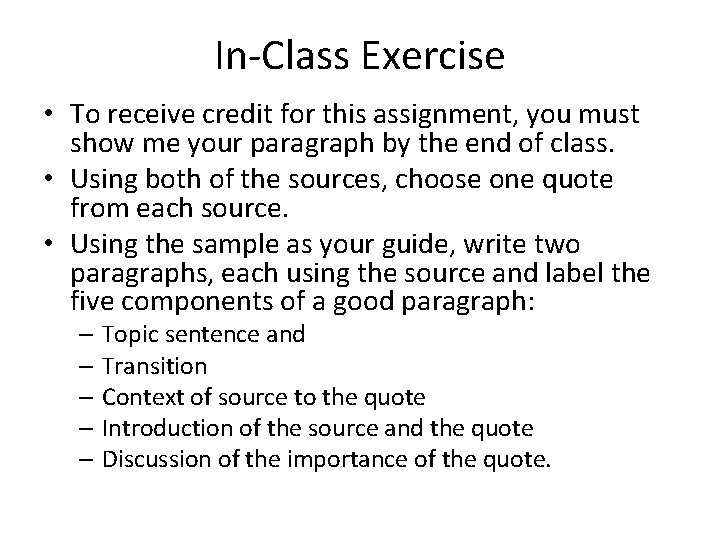 In-Class Exercise

• To receive credit for this assignment, you must show me your paragraph by the end of class.
• Using both of the sources, choose one quote from each source.
• Using the sample as your guide, write two paragraphs, each using the source and label the five components of a good paragraph:
– Topic sentence and
– Transition
– Context of source to the quote
– Introduction of the source and the quote
– Discussion of the importance of the quote.